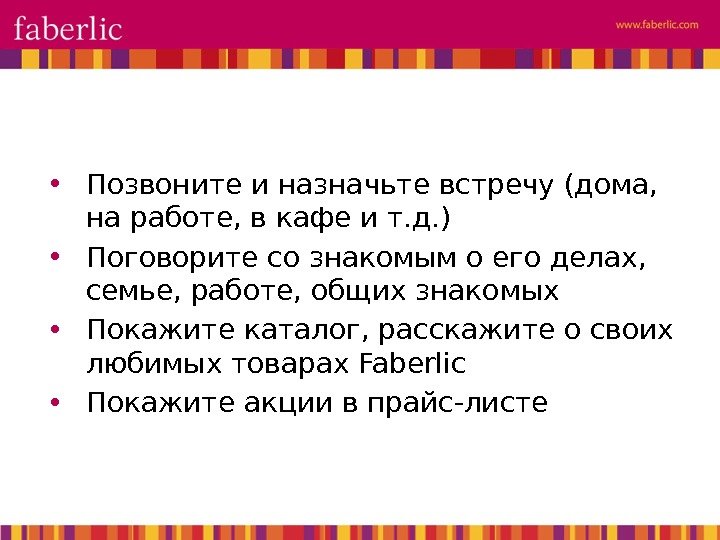 faberlic

www.faberlic.com

• Позвоните и назначьте встречу (дома, на работе, в кафе и т.д.)
• Поговорите со знакомым о его делах, семье, работе, общих знакомых
• Покажите каталог, расскажите о своих любимых товарах Faberlic
• Покажите акции в прайс-листе